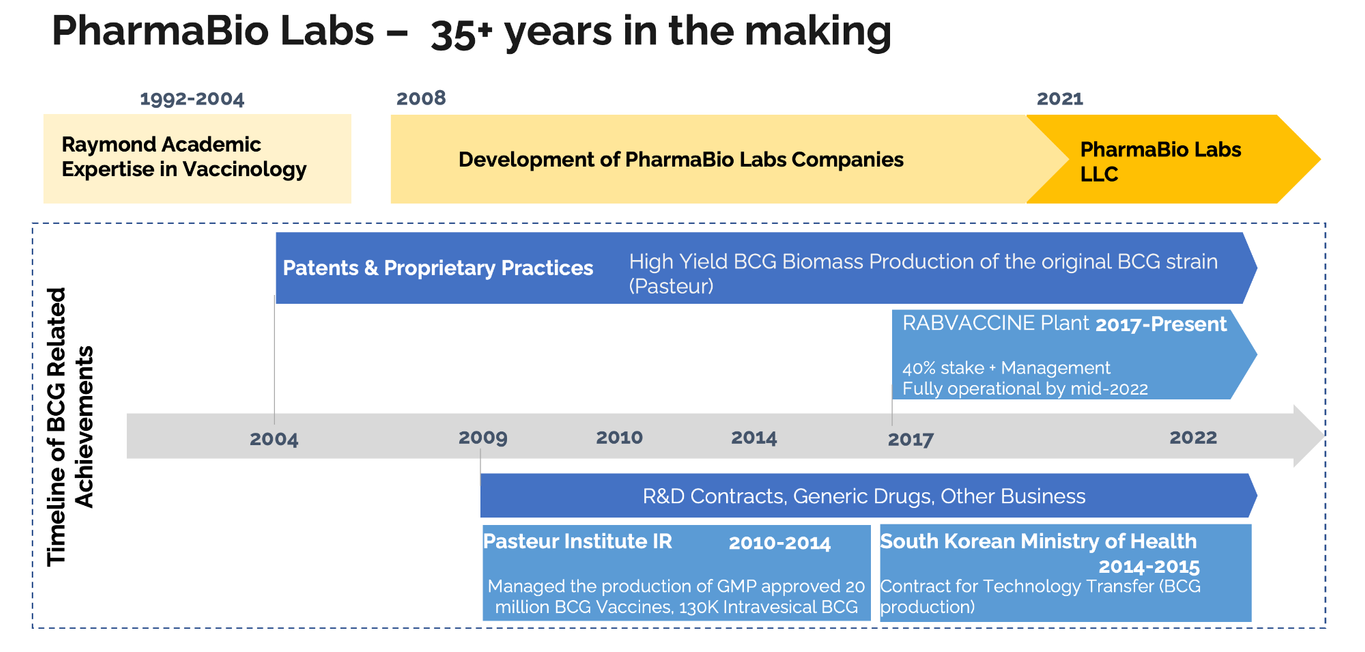 PharmaBio Labs – 35+ years in the making

1992-2004

Raymond Academic Expertise in Vaccinology

2008

Development of PharmaBio Labs Companies

2021

PharmaBio Labs LLC

Timeline of BCG Related Achievements

Patents & Proprietary Practices

High Yield BCG Biomass Production of the original BCG strain (Pasteur)

RABVACCINE Plant 2017-Present

40% stake + Management
Fully operational by mid-2022

2004

2009

2010

2014

2017

2022

R&D Contracts, Generic Drugs, Other Business

Pasteur Institute IR 2010-2014

Managed the production of GMP approved 20 million BCG Vaccines, 130K Intravesical BCG

South Korean Ministry of Health 2014-2015

Contract for Technology Transfer (BCG production)